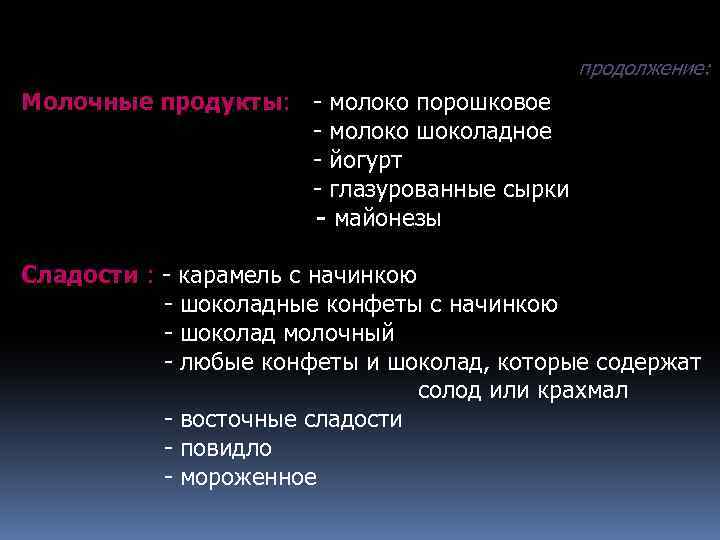 продолжение:

Молочные продукты: - молоко порошковое
- молоко шоколадное
- йогурт
- глазурованные сырки
- майонезы

Сладости : - карамель с начинкою
- шоколадные конфеты с начинкою
- шоколад молочный
- любые конфеты и шоколад, которые содержат солод или крахмал
- восточные сладости
- повидло
- мороженное